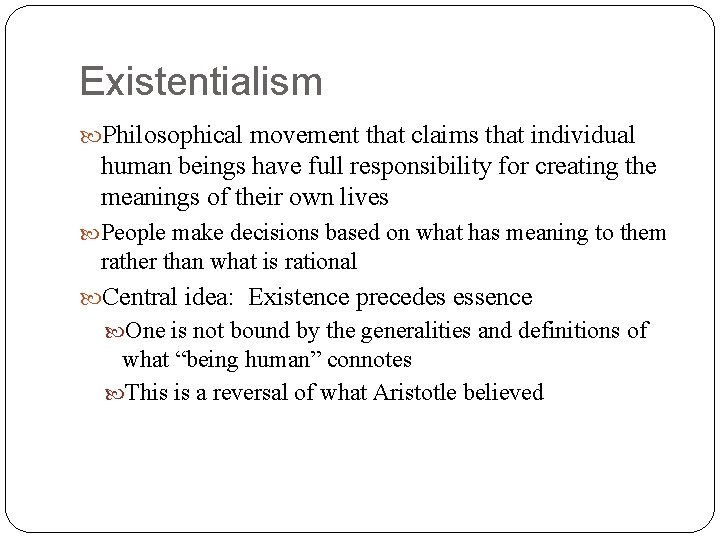 Existentialism

Philosophical movement that claims that individual human beings have full responsibility for creating the meanings of their own lives

People make decisions based on what has meaning to them rather than what is rational

Central idea:  Existence precedes essence

One is not bound by the generalities and definitions of what “being human” connotes

This is a reversal of what Aristotle believed